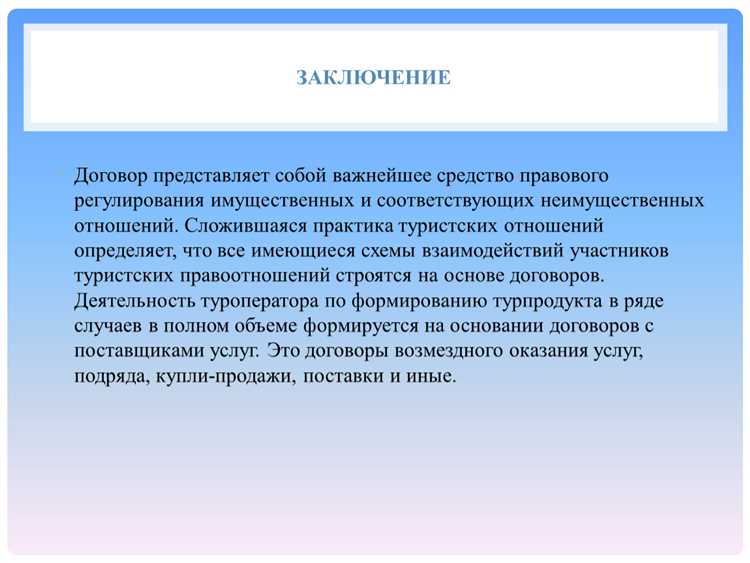 ЗАКЛЮЧЕНИЕ

Договор представляет собой важнейшее средство правового регулирования имущественных и соответствующих неимущественных отношений. Сложившаяся практика туристских отношений определяет, что все имеющиеся схемы взаимодействий участников туристских правоотношений строятся на основе договоров. Деятельность туроператора по формированию турпродукта в ряде случаев в полном объеме формируется на основании договоров с поставщиками услуг. Это договоры возмездного оказания услуг, подряда, купли-продажи, поставки и иные.